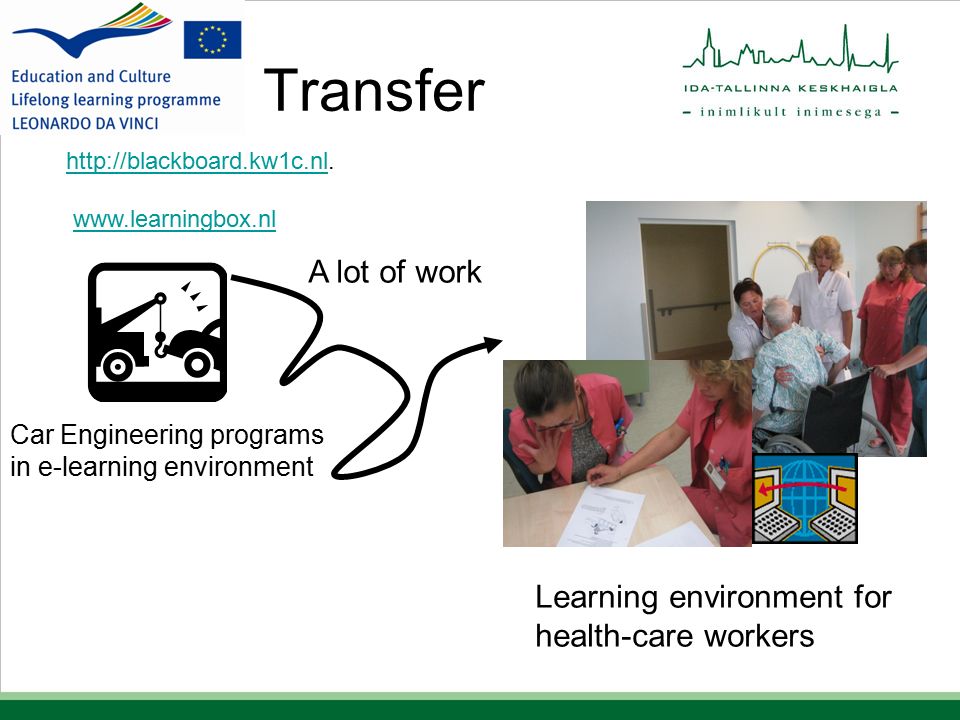 Education and Culture
Lifelong learning programme
LEONARDO DA VINCI

Transfer

IDA-TALLINNA KESKHAIGLA
– inimlikult inimesega –

http://blackboard.kw1c.nl.

www.learningbox.nl

A lot of work

Car Engineering programs in e-learning environment

Learning environment for health-care workers